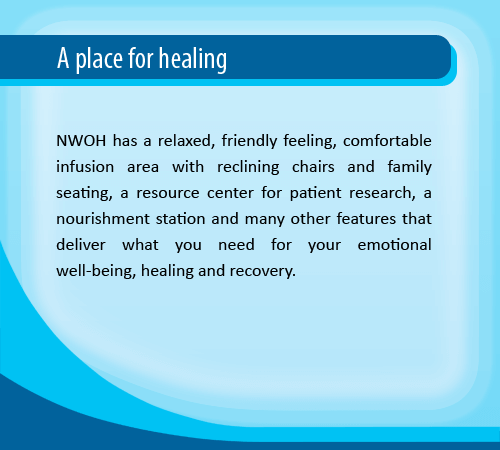 A place for healing

NWOH has a relaxed, friendly feeling, comfortable infusion area with reclining chairs and family seating, a resource center for patient research, a nourishment station and many other features that deliver what you need for your emotional well-being, healing and recovery.